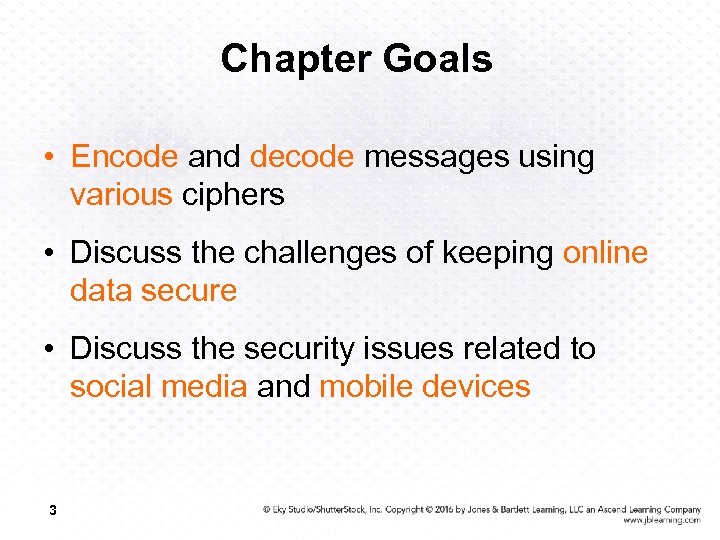 Chapter Goals

• Encode and decode messages using various ciphers

• Discuss the challenges of keeping online data secure

• Discuss the security issues related to social media and mobile devices

3

© Eky Studio/ShutterStock, Inc. Copyright © 2016 by Jones & Bartlett Learning, LLC an Ascend Learning Company
www.jblearning.com